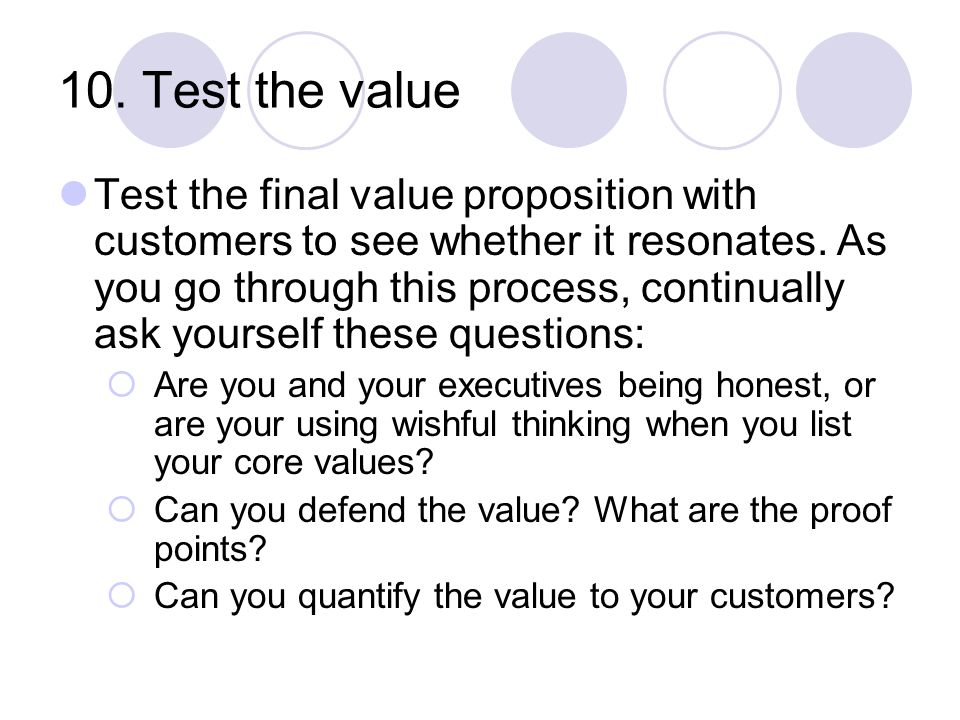 10. Test the value

Test the final value proposition with customers to see whether it resonates. As you go through this process, continually ask yourself these questions:

Are you and your executives being honest, or are your using wishful thinking when you list your core values?

Can you defend the value? What are the proof points?

Can you quantify the value to your customers?